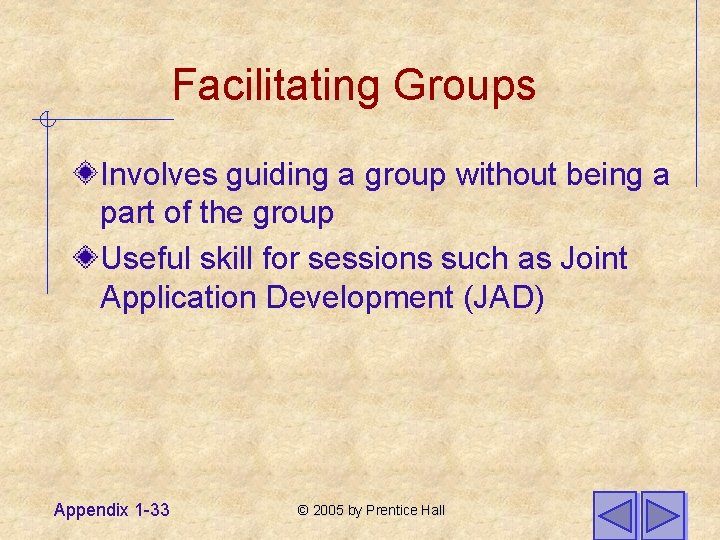 Facilitating Groups

Involves guiding a group without being a part of the group

Useful skill for sessions such as Joint Application Development (JAD)

Appendix 1-33

© 2005 by Prentice Hall